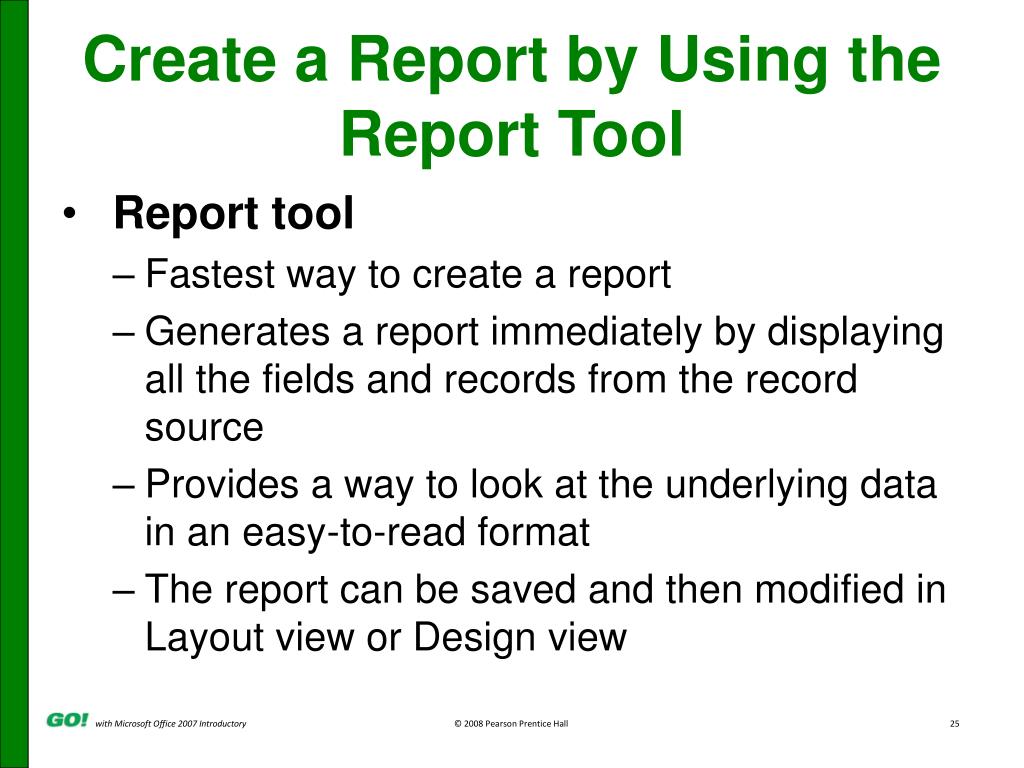 Create a Report by Using the Report Tool

• Report tool
– Fastest way to create a report
– Generates a report immediately by displaying all the fields and records from the record source
– Provides a way to look at the underlying data in an easy-to-read format
– The report can be saved and then modified in Layout view or Design view

GO! with Microsoft Office 2007 Introductory
© 2008 Pearson Prentice Hall
25